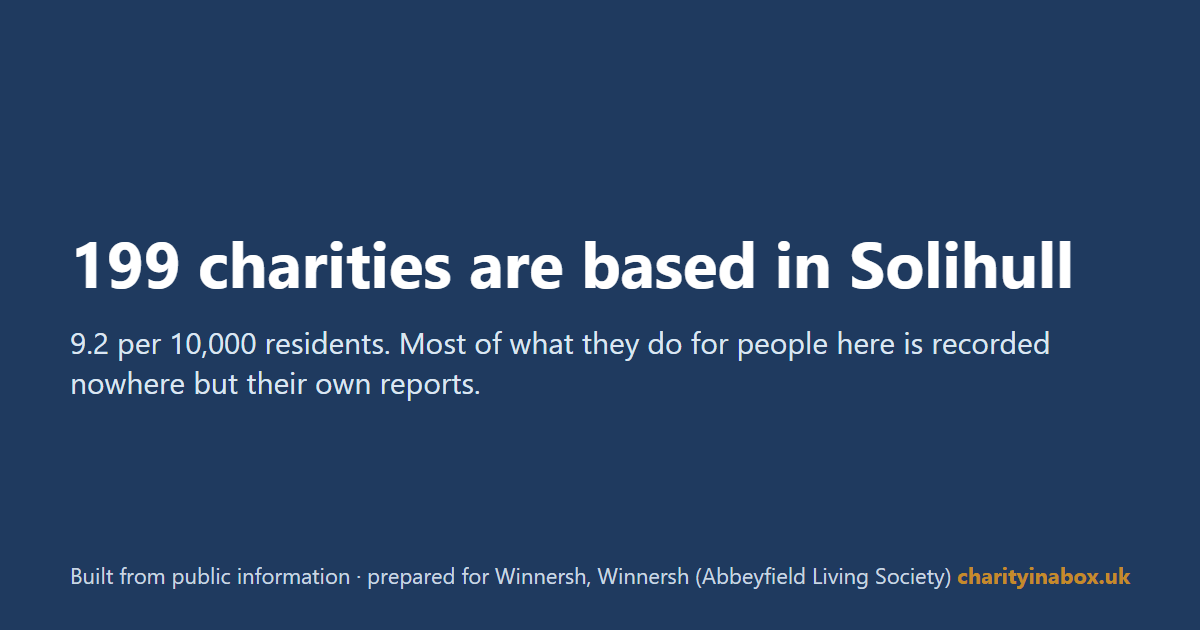 199 charities are based in Solihull

9.2 per 10,000 residents. Most of what they do for people here is recorded nowhere but their own reports.

Built from public information · prepared for Winnersh, Winnersh (Abbeyfield Living Society) charityinabox.uk